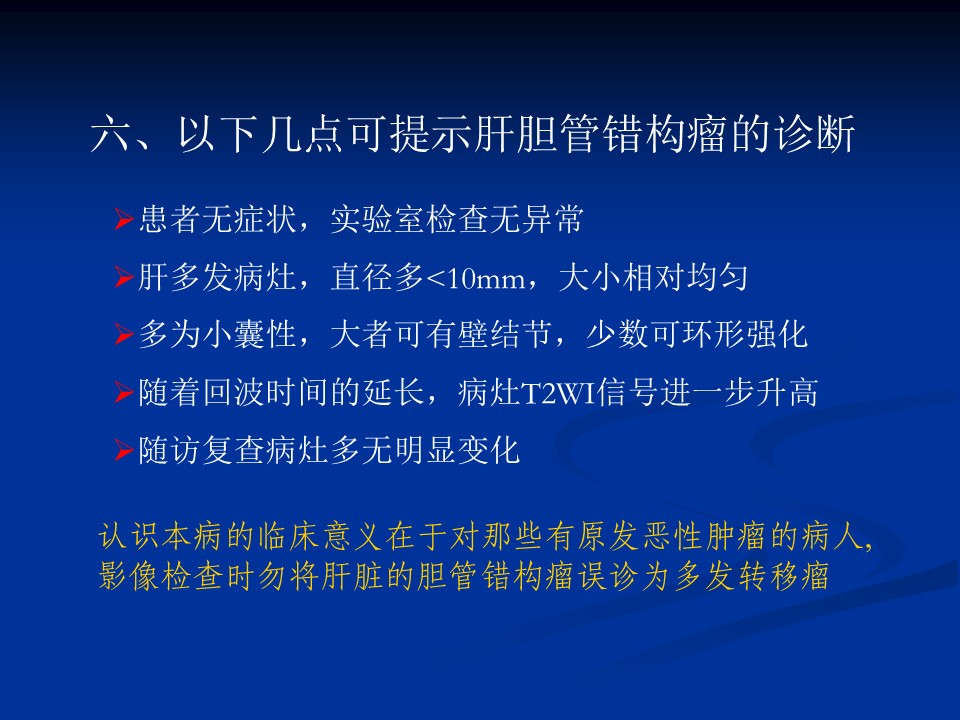 六、以下几点可提示肝胆管错构瘤的诊断

➢患者无症状，实验室检查无异常

➢肝多发病灶，直径多<10mm，大小相对均匀

➢多为小囊性，大者可有壁结节，少数可环形强化

➢随着回波时间的延长，病灶T2WI信号进一步升高

➢随访复查病灶多无明显变化

认识本病的临床意义在于对那些有原发恶性肿瘤的病人，影像检查时勿将肝脏的胆管错构瘤误诊为多发转移瘤